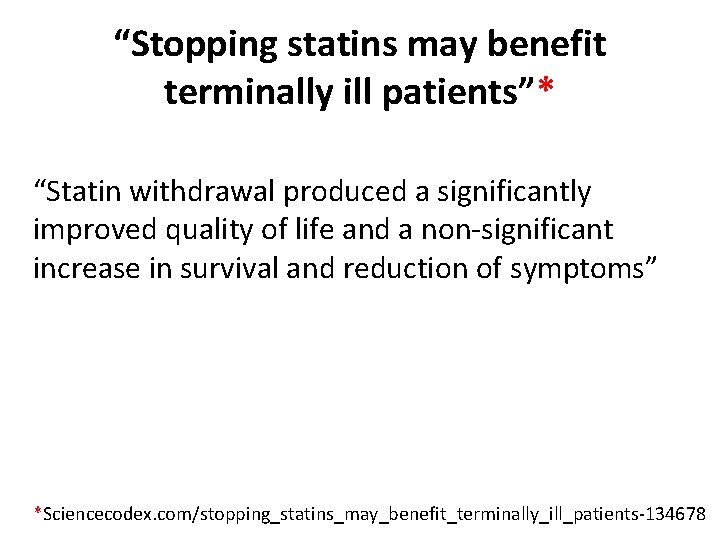 “Stopping statins may benefit terminally ill patients”*

“Statin withdrawal produced a significantly improved quality of life and a non-significant increase in survival and reduction of symptoms”

*Sciencecodex.com/stopping_statins_may_benefit_terminally_ill_patients-134678